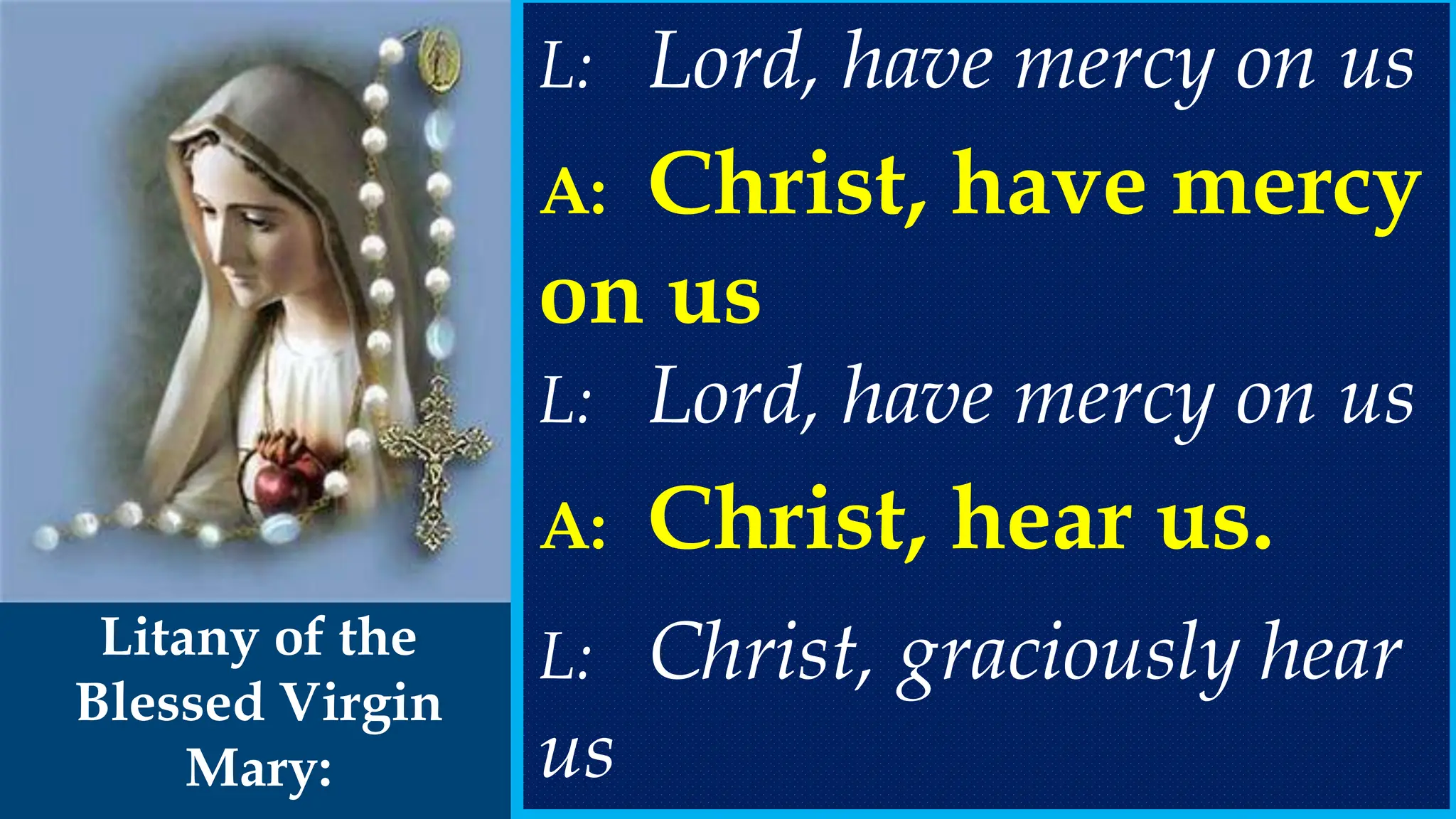 Litany of the Blessed Virgin Mary:

L: Lord, have mercy on us

A: Christ, have mercy on us

L: Lord, have mercy on us

A: Christ, hear us.

L: Christ, graciously hear us